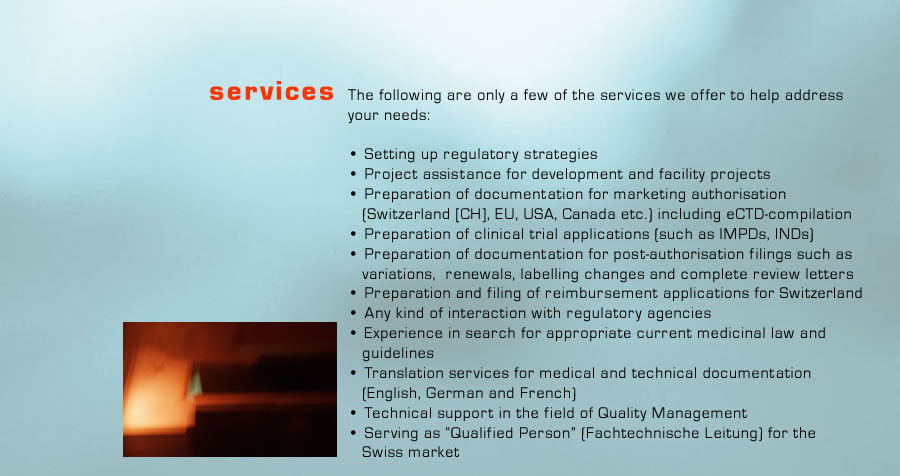 services

The following are only a few of the services we offer to help address your needs:

• Setting up regulatory strategies
• Project assistance for development and facility projects
• Preparation of documentation for marketing authorisation (Switzerland (CH), EU, USA, Canada etc.) including eCTD-compilation
• Preparation of clinical trial applications (such as IMPDs, INDs)
• Preparation of documentation for post-authorisation filings such as variations, renewals, labelling changes and complete review letters
• Preparation and filing of reimbursement applications for Switzerland
• Any kind of interaction with regulatory agencies
• Experience in search for appropriate current medicinal law and guidelines
• Translation services for medical and technical documentation (English, German and French)
• Technical support in the field of Quality Management
• Serving as "Qualified Person" (Fachtechnische Leitung) for the Swiss market